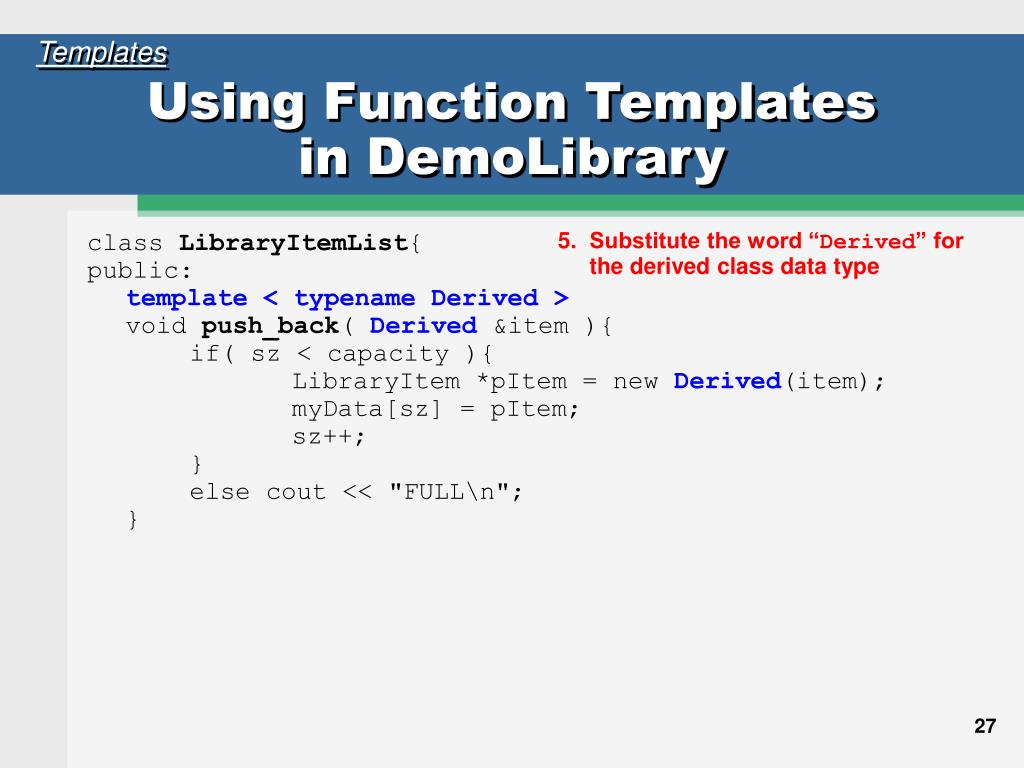 Templates

Using Function Templates in DemoLibrary

class LibraryItemList{
public:
template < typename Derived >
void push_back( Derived &item ){
if( sz < capacity ){
LibraryItem *pItem = new Derived(item);
myData[sz] = pItem;
sz++;
}
else cout << "FULL\n";
}

5. Substitute the word “Derived” for the derived class data type

27